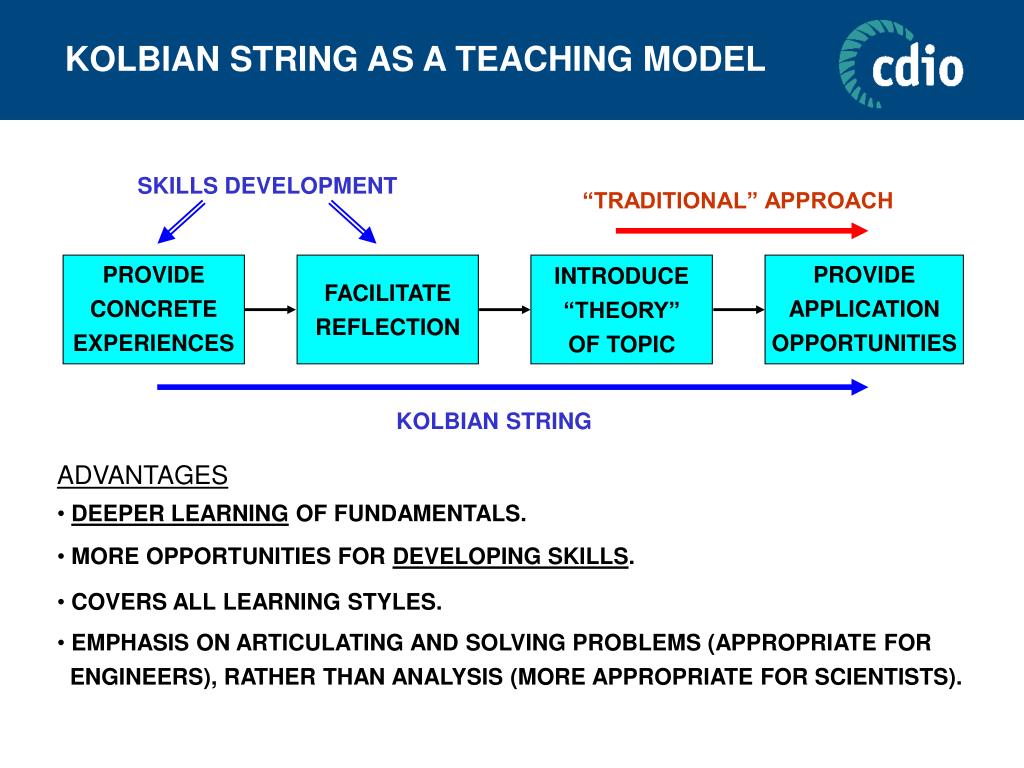 KOLBIAN STRING AS A TEACHING MODEL

cdio

SKILLS DEVELOPMENT

“TRADITIONAL” APPROACH

PROVIDE CONCRETE EXPERIENCES

FACILITATE REFLECTION

INTRODUCE “THEORY” OF TOPIC

PROVIDE APPLICATION OPPORTUNITIES

KOLBIAN STRING

ADVANTAGES

• DEEPER LEARNING OF FUNDAMENTALS.

• MORE OPPORTUNITIES FOR DEVELOPING SKILLS.

• COVERS ALL LEARNING STYLES.

• EMPHASIS ON ARTICULATING AND SOLVING PROBLEMS (APPROPRIATE FOR ENGINEERS), RATHER THAN ANALYSIS (MORE APPROPRIATE FOR SCIENTISTS).